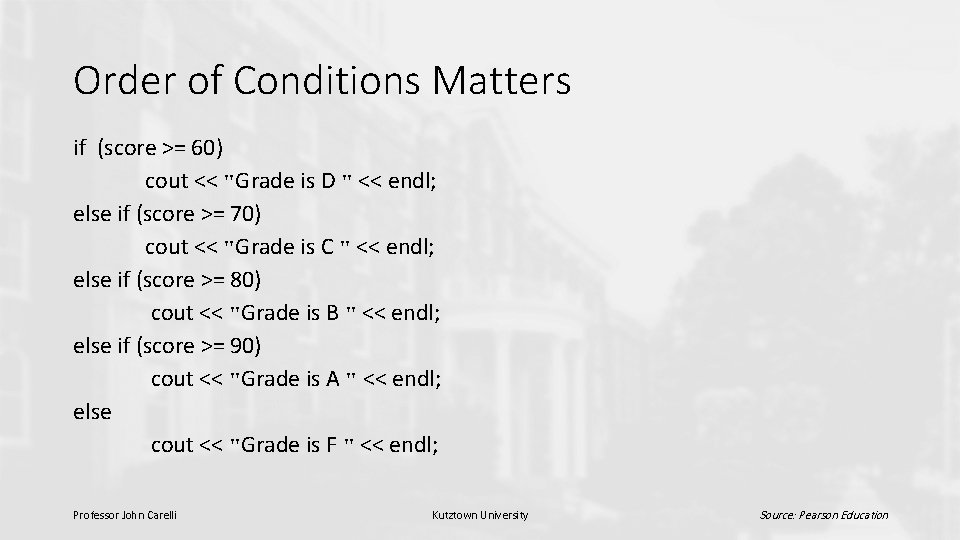 Order of Conditions Matters

if (score >= 60)
cout << "Grade is D " << endl;
else if (score >= 70)
cout << "Grade is C " << endl;
else if (score >= 80)
cout << "Grade is B " << endl;
else if (score >= 90)
cout << "Grade is A " << endl;
else
cout << "Grade is F " << endl;

Professor John Carelli

Kutztown University

Source: Pearson Education